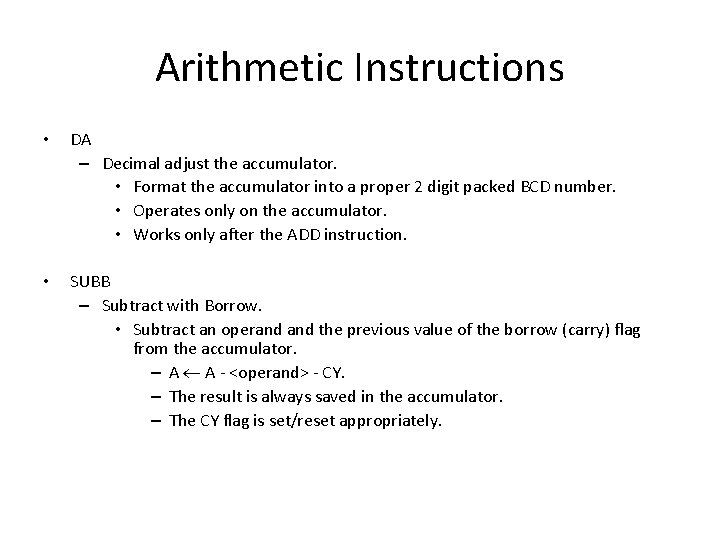 Arithmetic Instructions

• DA
– Decimal adjust the accumulator.
• Format the accumulator into a proper 2 digit packed BCD number.
• Operates only on the accumulator.
• Works only after the ADD instruction.

• SUBB
– Subtract with Borrow.
• Subtract an operand and the previous value of the borrow (carry) flag from the accumulator.
– A ← A - <operand> - CY.
– The result is always saved in the accumulator.
– The CY flag is set/reset appropriately.